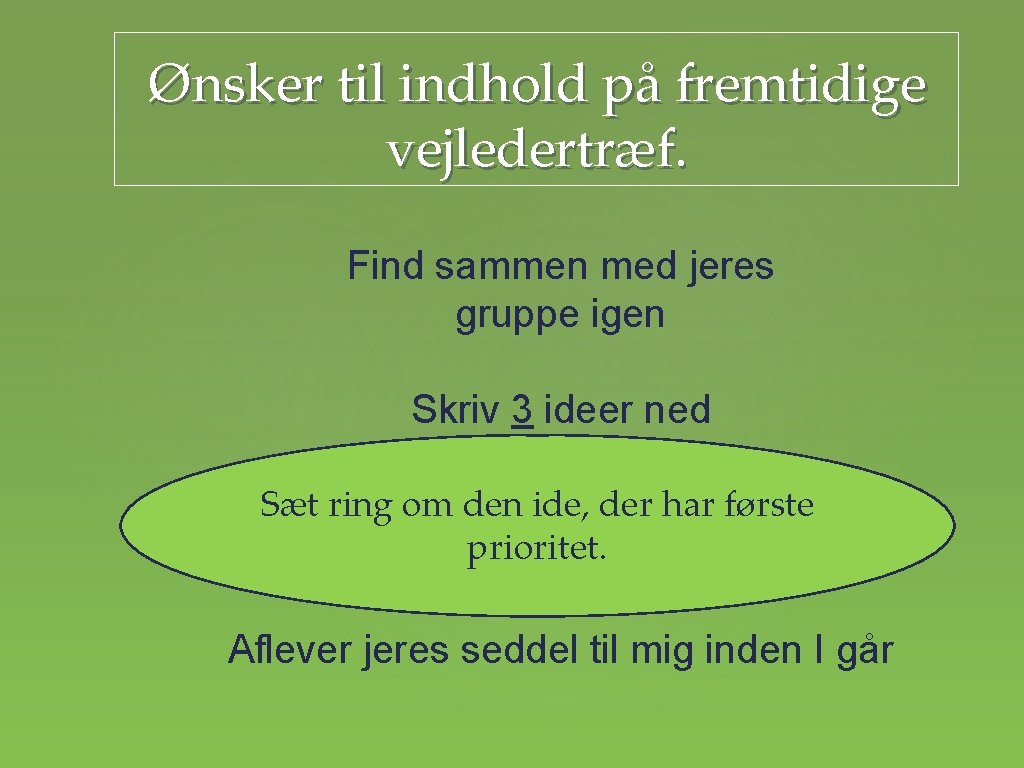 Ønsker til indhold på fremtidige vejledertræf.

Find sammen med jeres gruppe igen

Skriv 3 ideer ned

Sæt ring om den ide, der har første prioritet.

Aflever jeres seddel til mig inden I går